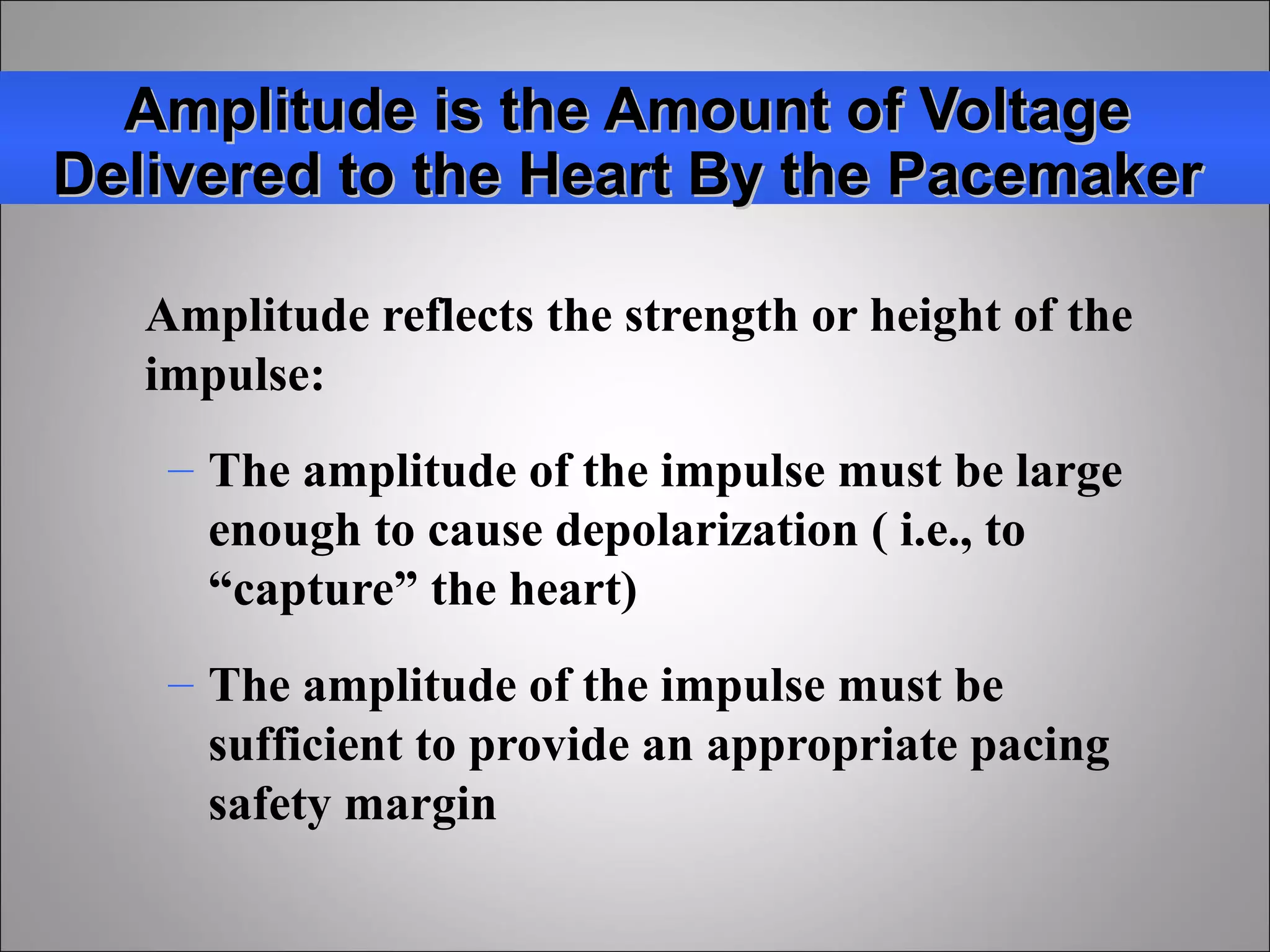 Amplitude is the Amount of Voltage Delivered to the Heart By the Pacemaker

Amplitude reflects the strength or height of the impulse:

– The amplitude of the impulse must be large enough to cause depolarization ( i.e., to “capture” the heart)

– The amplitude of the impulse must be sufficient to provide an appropriate pacing safety margin